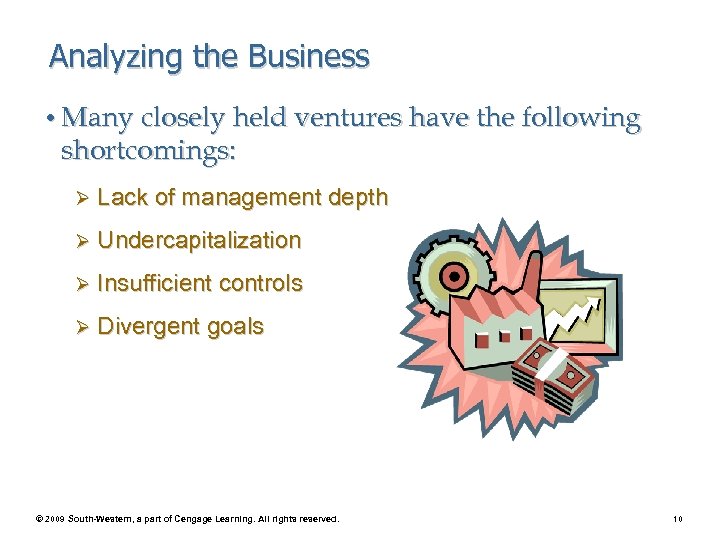 Analyzing the Business

• Many closely held ventures have the following shortcomings:

➢ Lack of management depth

➢ Undercapitalization

➢ Insufficient controls

➢ Divergent goals

© 2009 South-Western, a part of Cengage Learning. All rights reserved.

10